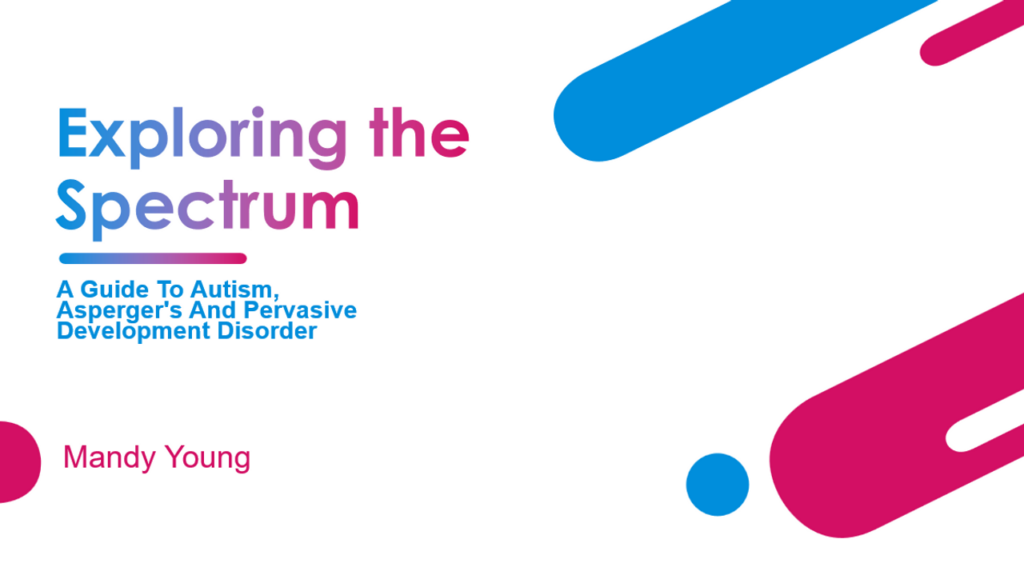 Exploring the Spectrum

A Guide To Autism, Asperger's And Pervasive Development Disorder

Mandy Young